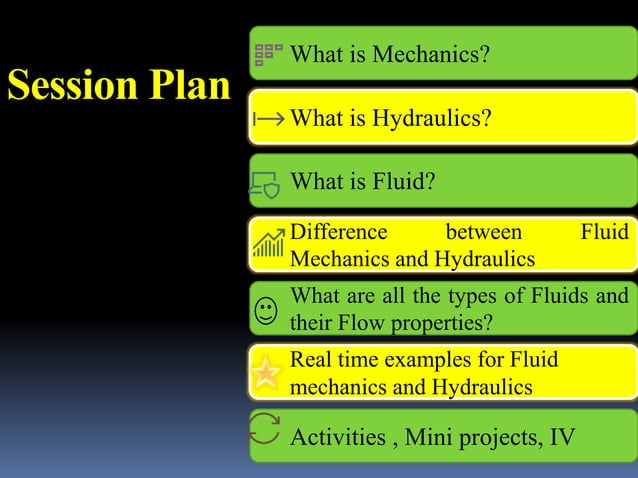 Session Plan

What is Mechanics?

What is Hydraulics?

What is Fluid?

Difference between Fluid Mechanics and Hydraulics

What are all the types of Fluids and their Flow properties?

Real time examples for Fluid mechanics and Hydraulics

Activities , Mini projects, IV